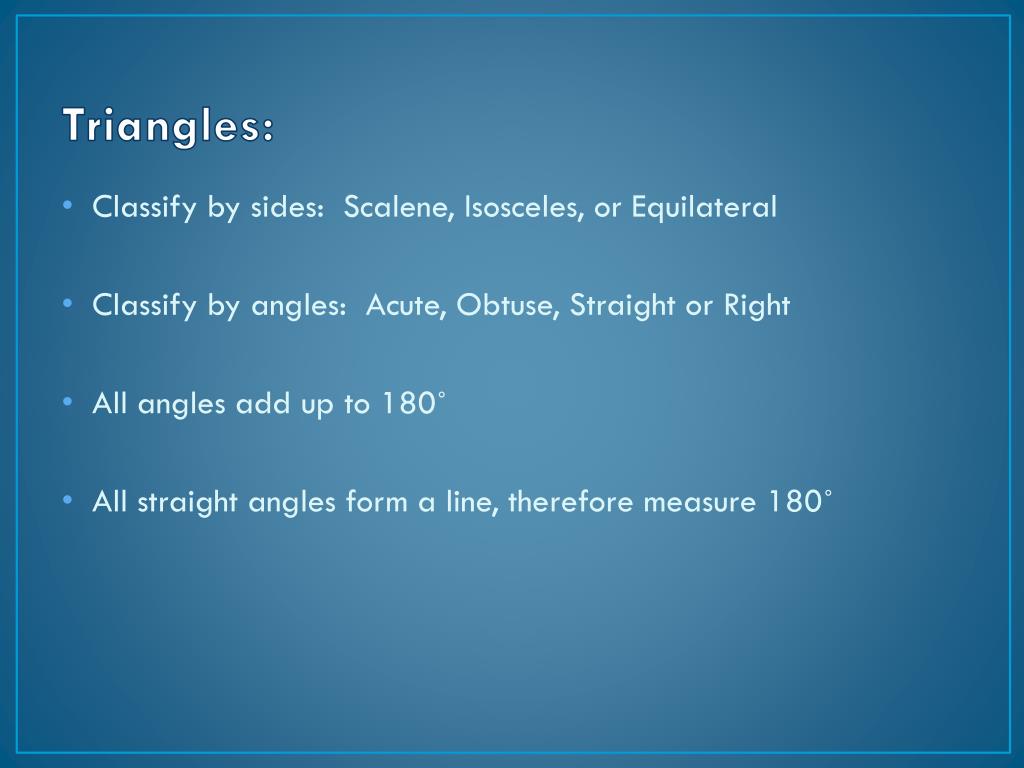 Triangles:

• Classify by sides: Scalene, Isosceles, or Equilateral

• Classify by angles: Acute, Obtuse, Straight or Right

• All angles add up to 180˚

• All straight angles form a line, therefore measure 180˚